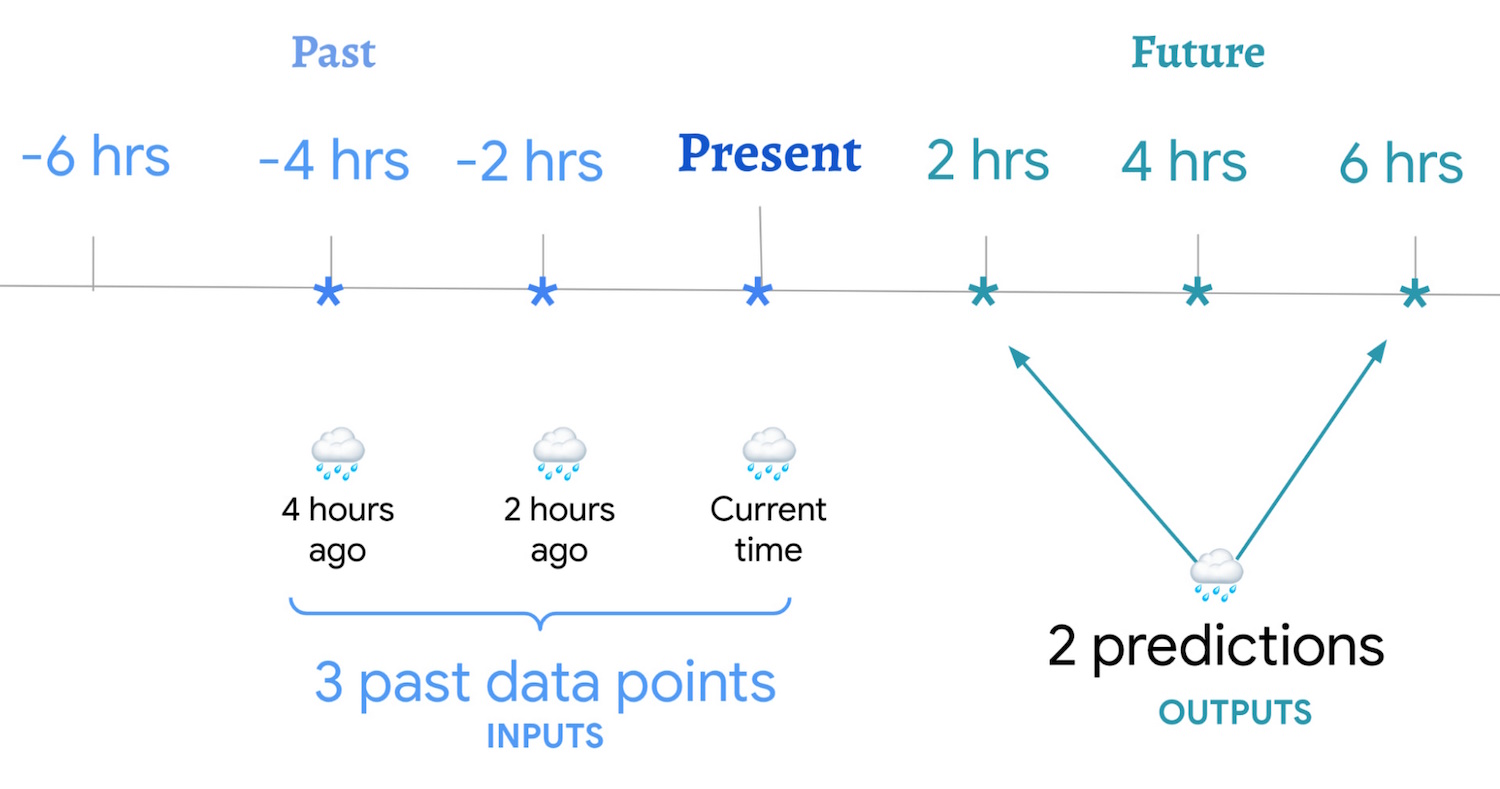 Past

Future

-6 hrs -4 hrs -2 hrs Present 2 hrs 4 hrs 6 hrs

4 hours ago

2 hours ago

Current time

3 past data points
INPUTS

2 predictions
OUTPUTS